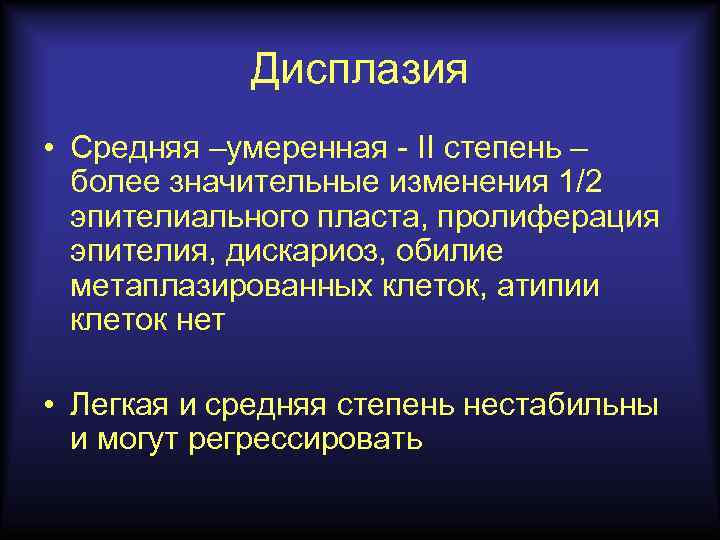 Дисплазия

• Средняя –умеренная - II степень – более значительные изменения 1/2 эпителиального пласта, пролиферация эпителия, дискариоз, обилие метаплазированных клеток, атипии клеток нет

• Легкая и средняя степень нестабильны и могут регрессировать